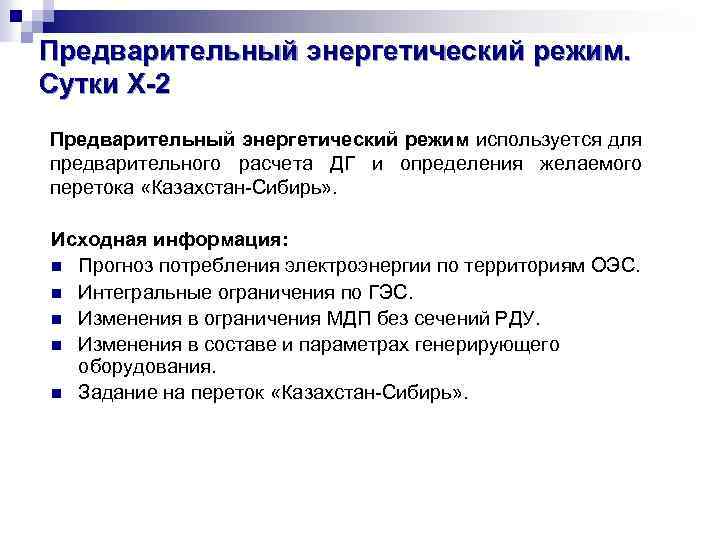 Предварительный энергетический режим. Сутки Х-2

Предварительный энергетический режим используется для предварительного расчета ДГ и определения желаемого перетока «Казахстан-Сибирь».

Исходная информация:

- Прогноз потребления электроэнергии по территориям ОЭС.
- Интегральные ограничения по ГЭС.
- Изменения в ограничения МДП без сечений РДУ.
- Изменения в составе и параметрах генерирующего оборудования.
- Задание на переток «Казахстан-Сибирь».